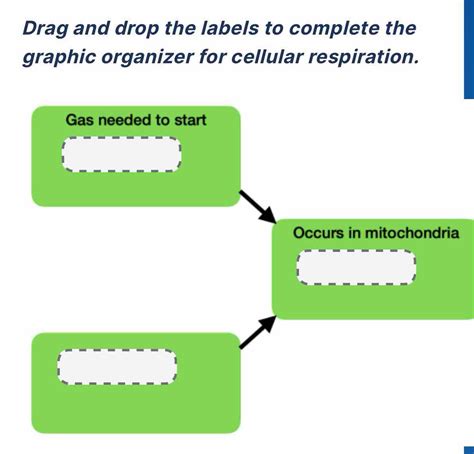 Drag and drop the labels to complete the graphic organizer for cellular respiration.

Gas needed to start

Occurs in mitochondria